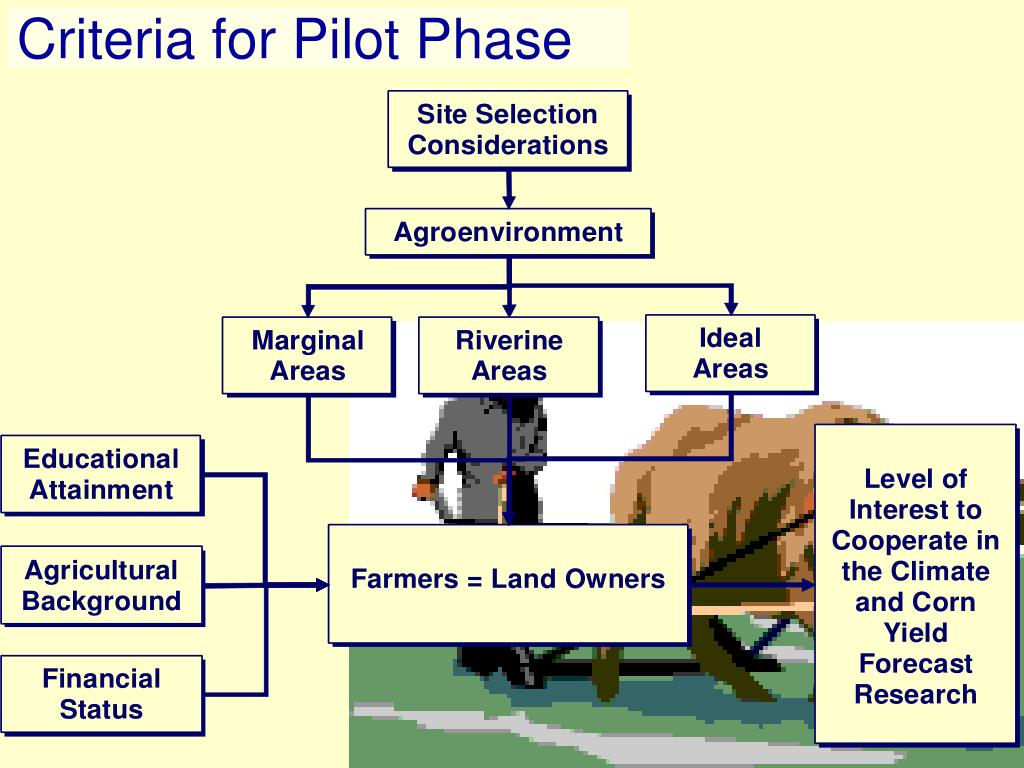 Criteria for Pilot Phase

Site Selection Considerations

Agroenvironment

Marginal Areas

Riverine Areas

Ideal Areas

Educational Attainment

Agricultural Background

Financial Status

Farmers = Land Owners

Level of Interest to Cooperate in the Climate and Corn Yield Forecast Research